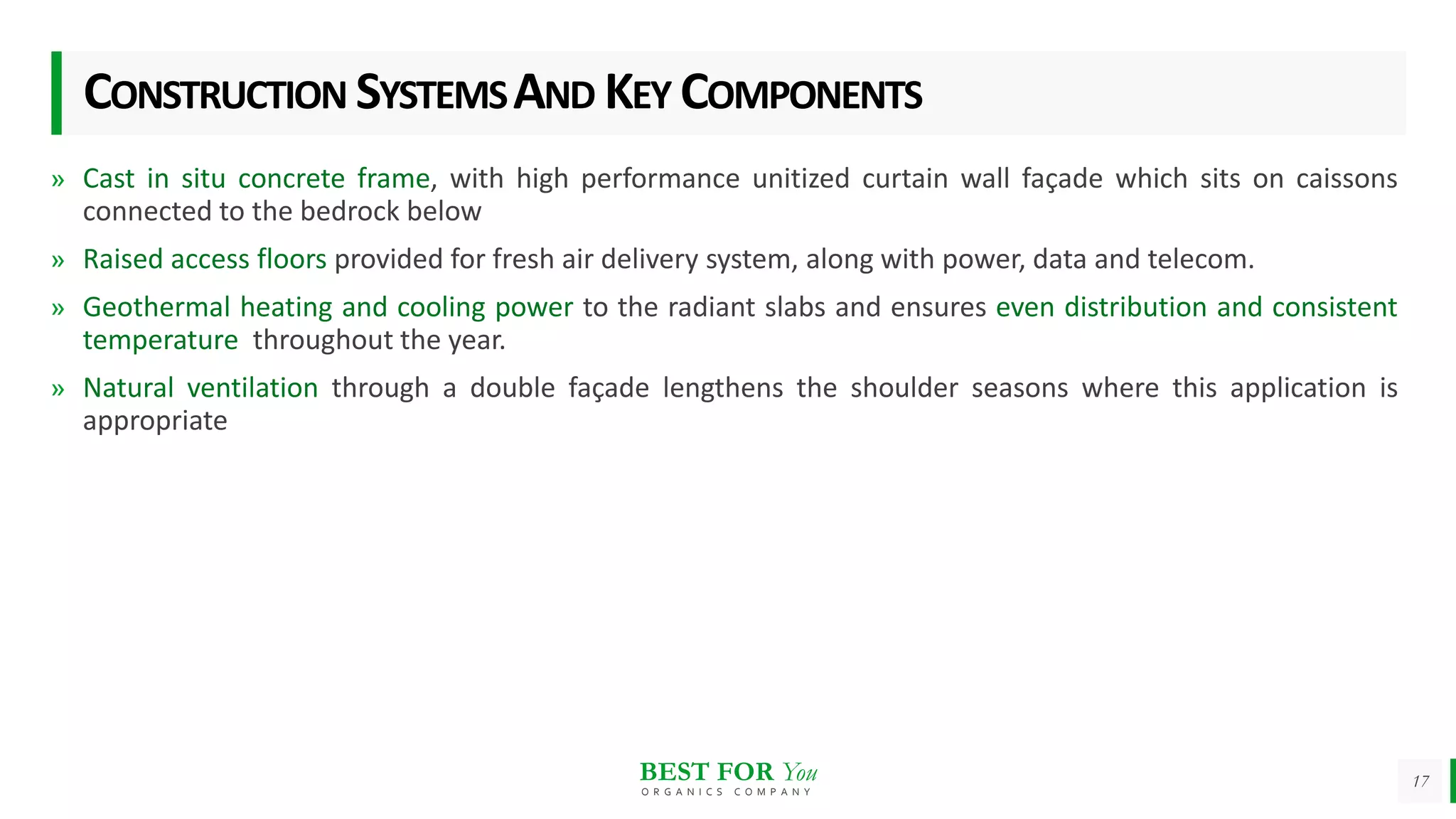 CONSTRUCTION SYSTEMS AND KEY COMPONENTS

» Cast in situ concrete frame, with high performance unitized curtain wall façade which sits on caissons connected to the bedrock below

» Raised access floors provided for fresh air delivery system, along with power, data and telecom.

» Geothermal heating and cooling power to the radiant slabs and ensures even distribution and consistent temperature throughout the year.

» Natural ventilation through a double façade lengthens the shoulder seasons where this application is appropriate

BEST FOR You
ORGANICS COMPANY

17